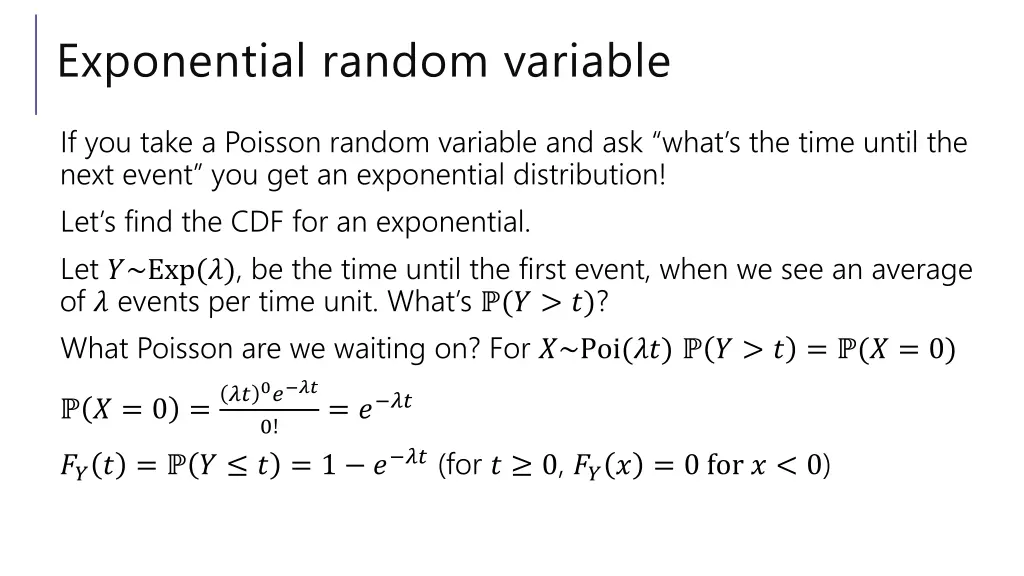 Exponential random variable

If you take a Poisson random variable and ask “what’s the time until the next event” you get an exponential distribution!

Let’s find the CDF for an exponential.

Let $Y \sim \text{Exp}(\lambda)$, be the time until the first event, when we see an average of $\lambda$ events per time unit. What’s $\mathbb{P}(Y > t)$?

What Poisson are we waiting on? For $X \sim \text{Poi}(\lambda t)$ $\mathbb{P}(Y > t) = \mathbb{P}(X = 0)$

$\mathbb{P}(X = 0) = \frac{(\lambda t)^0 e^{-\lambda t}}{0!} = e^{-\lambda t}$

$F_Y(t) = \mathbb{P}(Y \leq t) = 1 - e^{-\lambda t}$ (for $t \geq 0$, $F_Y(x) = 0$ for $x < 0$)